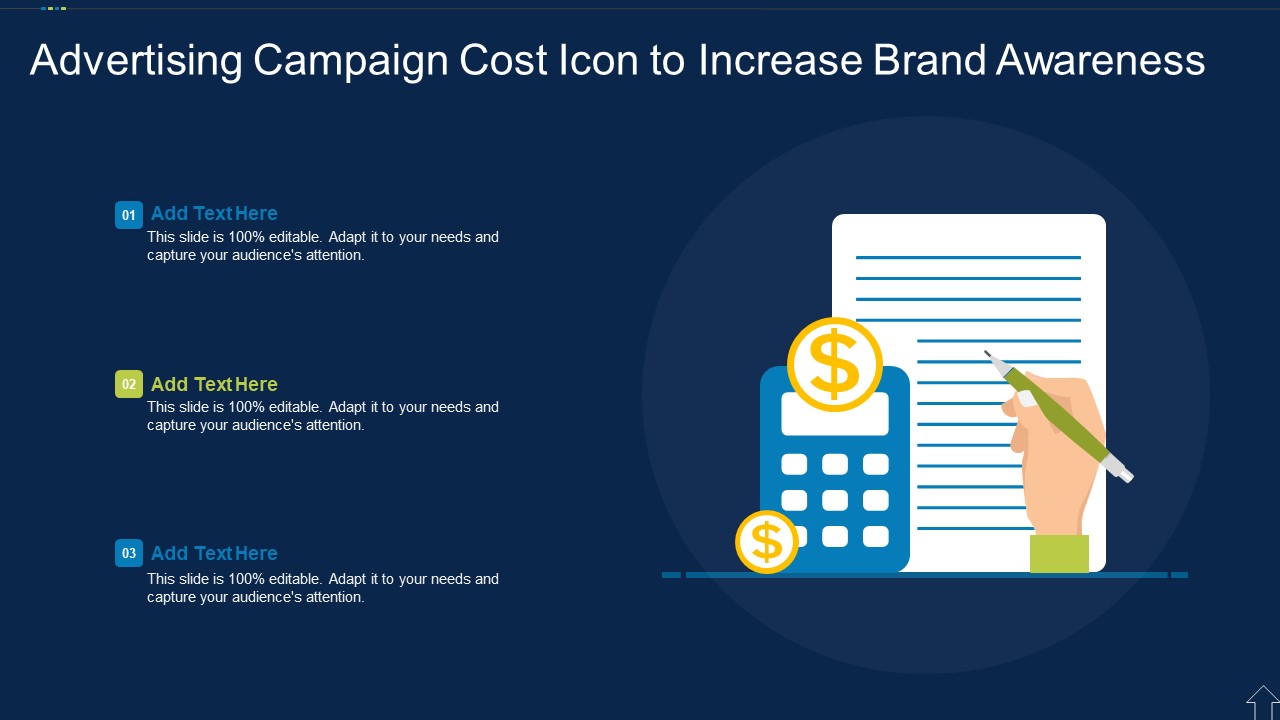 Advertising Campaign Cost Icon to Increase Brand Awareness

01 Add Text Here
This slide is 100% editable. Adapt it to your needs and capture your audience's attention.

02 Add Text Here
This slide is 100% editable. Adapt it to your needs and capture your audience's attention.

03 Add Text Here
This slide is 100% editable. Adapt it to your needs and capture your audience's attention.

$

$